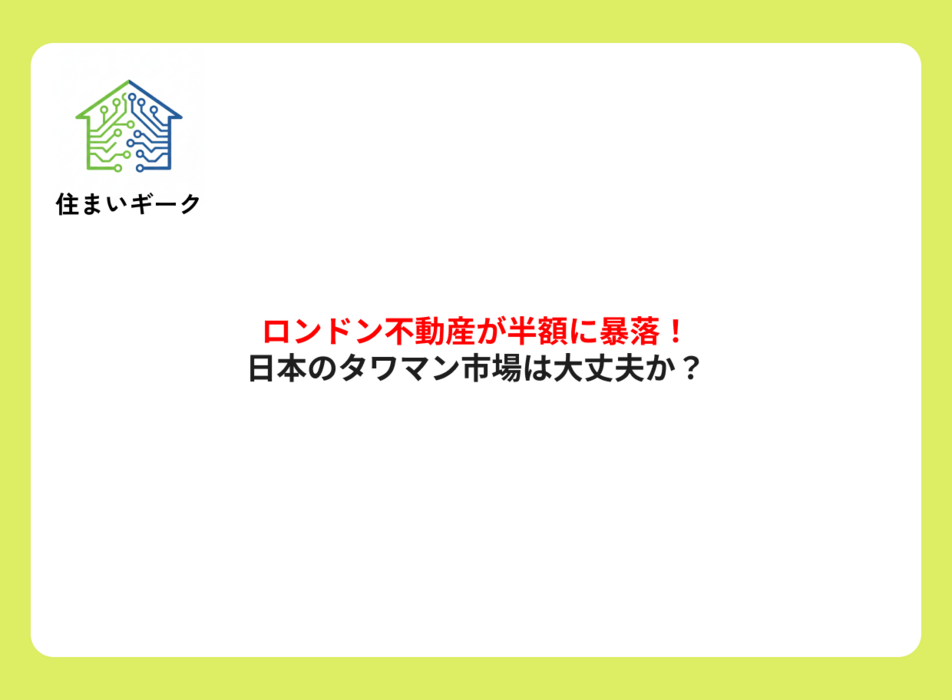 住まいギーク

ロンドン不動産が半額に暴落！
日本のタワマン市場は大丈夫か？